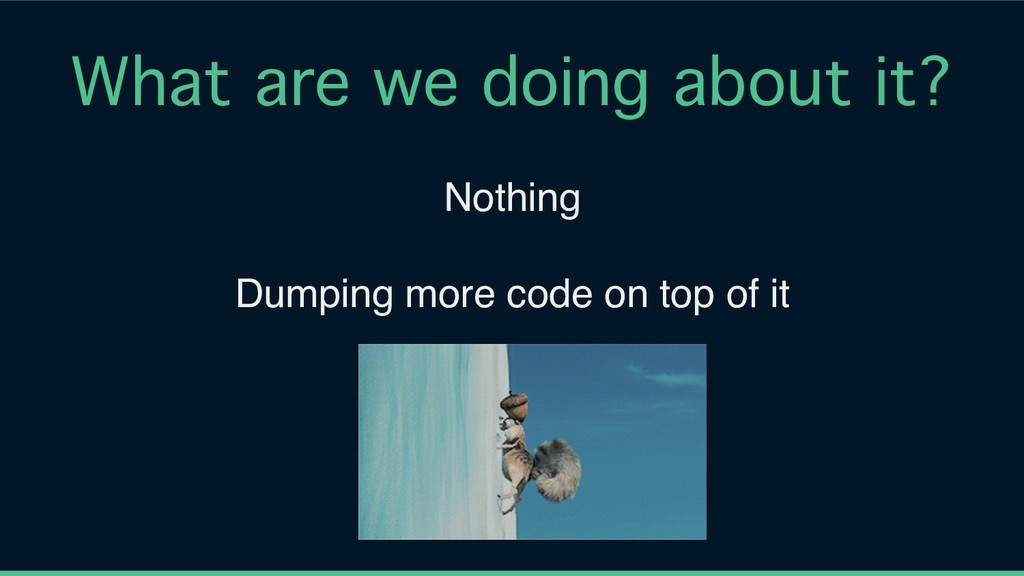 What are we doing about it?

Nothing

Dumping more code on top of it